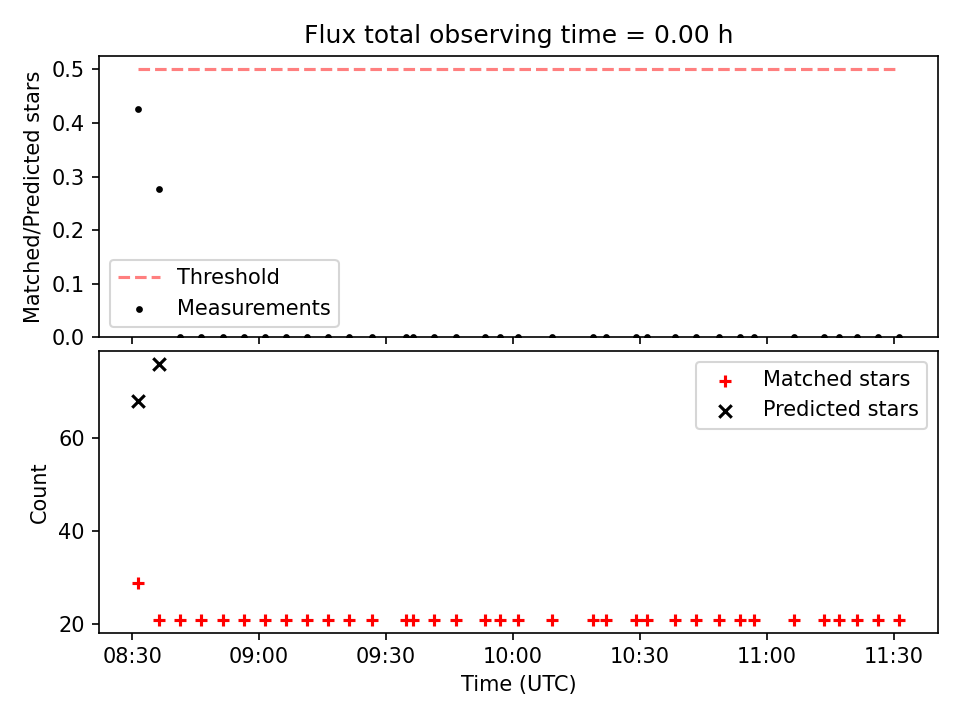 Flux total observing time = 0.00 h

Matched/Predicted stars

0.5
0.4
0.3
0.2
0.1
0.0

Threshold
Measurements

Count

60
40
20

Matched stars
Predicted stars

08:30
09:00
09:30
10:00
10:30
11:00
11:30

Time (UTC)